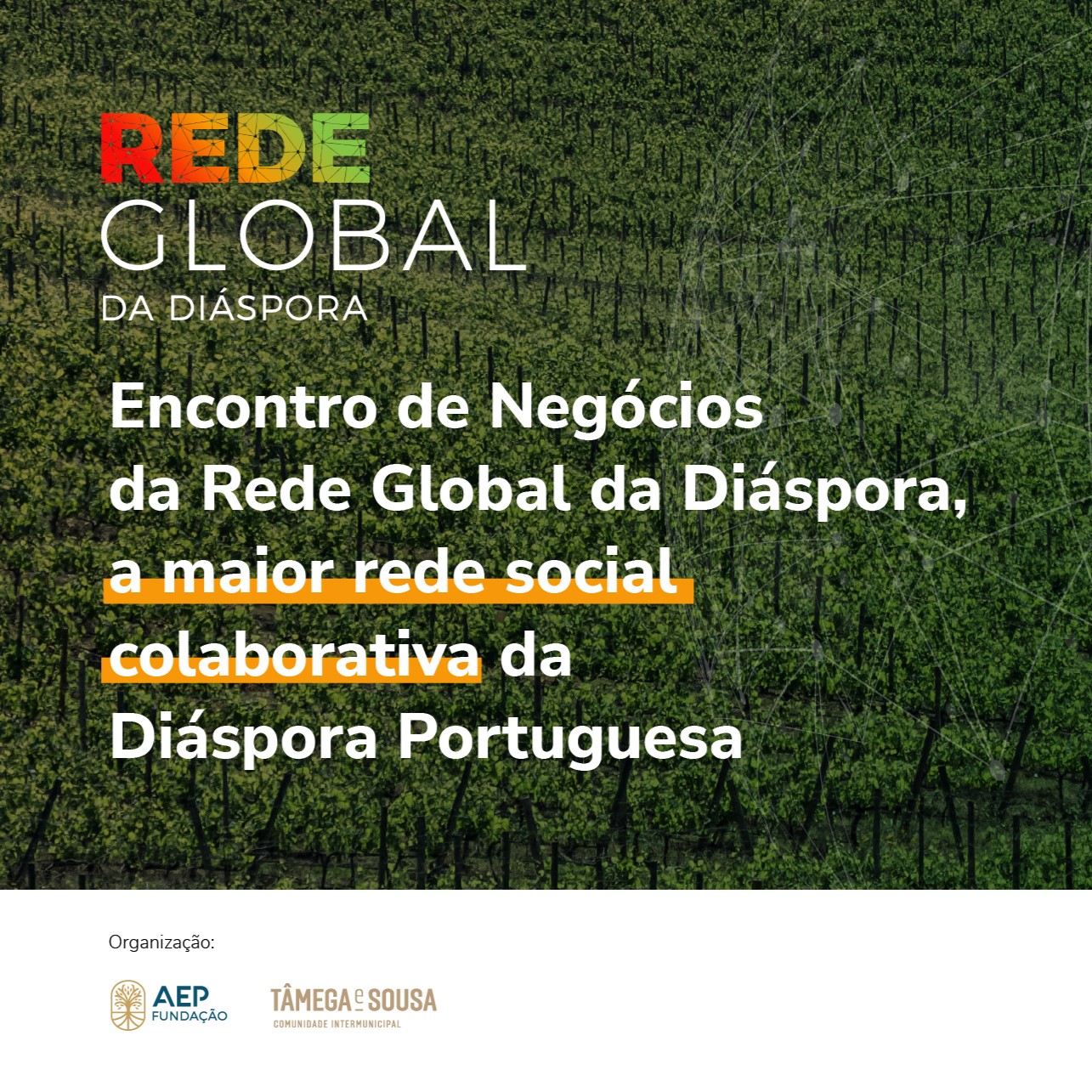 REDE
GLOBAL
DA DIÁSPORA

Encontro de Negócios da Rede Global da Diáspora, a maior rede social colaborativa da Diáspora Portuguesa

Organização:

AEP FUNDAÇÃO

TÂMEGA e SOUSA
COMUNIDADE INTERMUNICIPAL